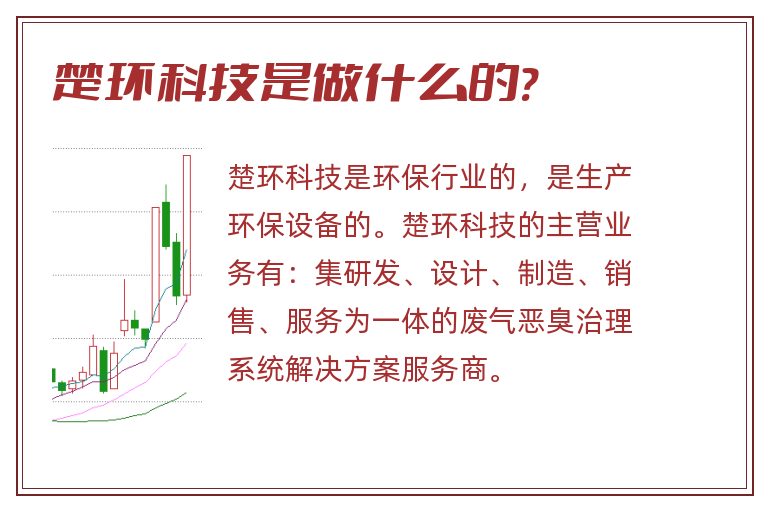 楚环科技是做什么的?

楚环科技是环保行业的，是生产环保设备的。楚环科技的主营业务有：集研发、设计、制造、销售、服务为一体的废气恶臭治理系统解决方案服务商。